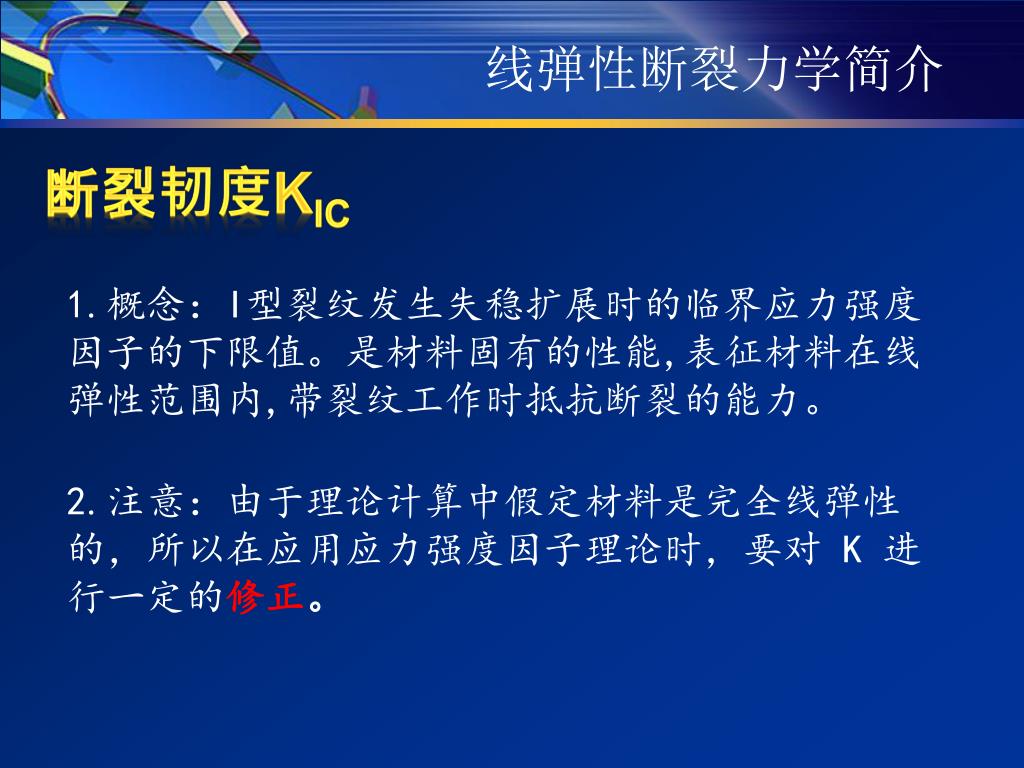 线弹性断裂力学简介

断裂韧度$K_{IC}$

1. 概念：I型裂纹发生失稳扩展时的临界应力强度因子的下限值。是材料固有的性能，表征材料在线弹性范围内，带裂纹工作时抵抗断裂的能力。

2. 注意：由于理论计算中假定材料是完全线弹性的，所以在应用应力强度因子理论时，要对 K 进行一定的修正。